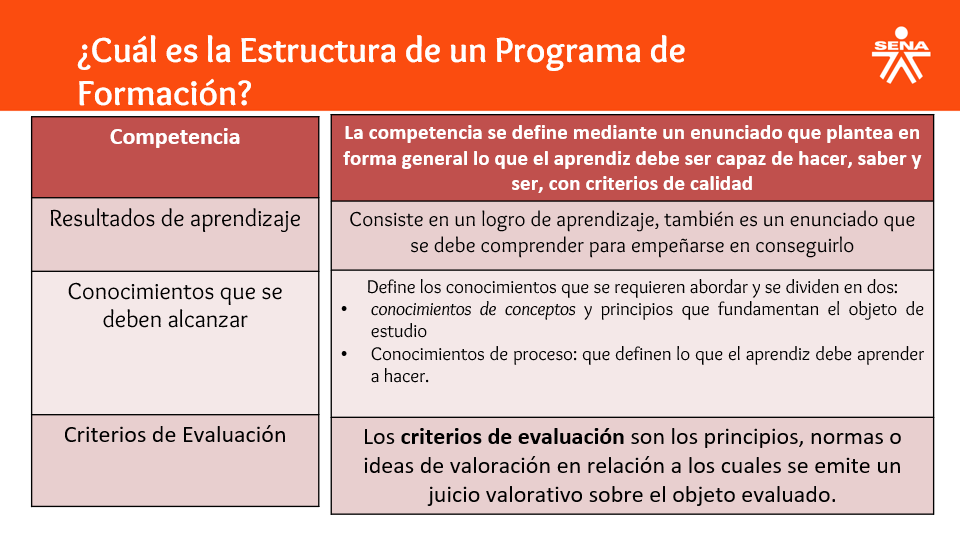 ¿Cuál es la Estructura de un Programa de Formación?

SENA

| Competencia | La competencia se define mediante un enunciado que plantea en forma general lo que el aprendiz debe ser capaz de hacer, saber y ser, con criterios de calidad |
|---|---|
| Resultados de aprendizaje | Consiste en un logro de aprendizaje, también es un enunciado que se debe comprender para empeñarse en conseguirlo |
| Conocimientos que se deben alcanzar | Define los conocimientos que se requieren abordar y se dividen en dos: • conocimientos de conceptos y principios que fundamentan el objeto de estudio • Conocimientos de proceso: que definen lo que el aprendiz debe aprender a hacer. |
| Criterios de Evaluación | Los criterios de evaluación son los principios, normas o ideas de valoración en relación a los cuales se emite un juicio valorativo sobre el objeto evaluado. |